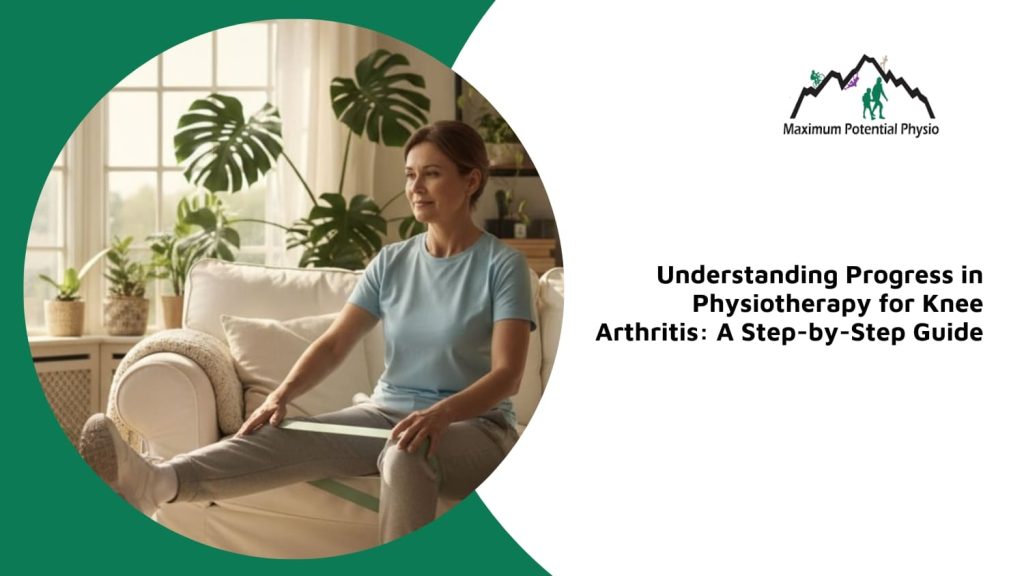 Maximum Potential Physio

Understanding Progress in Physiotherapy for Knee Arthritis: A Step-by-Step Guide